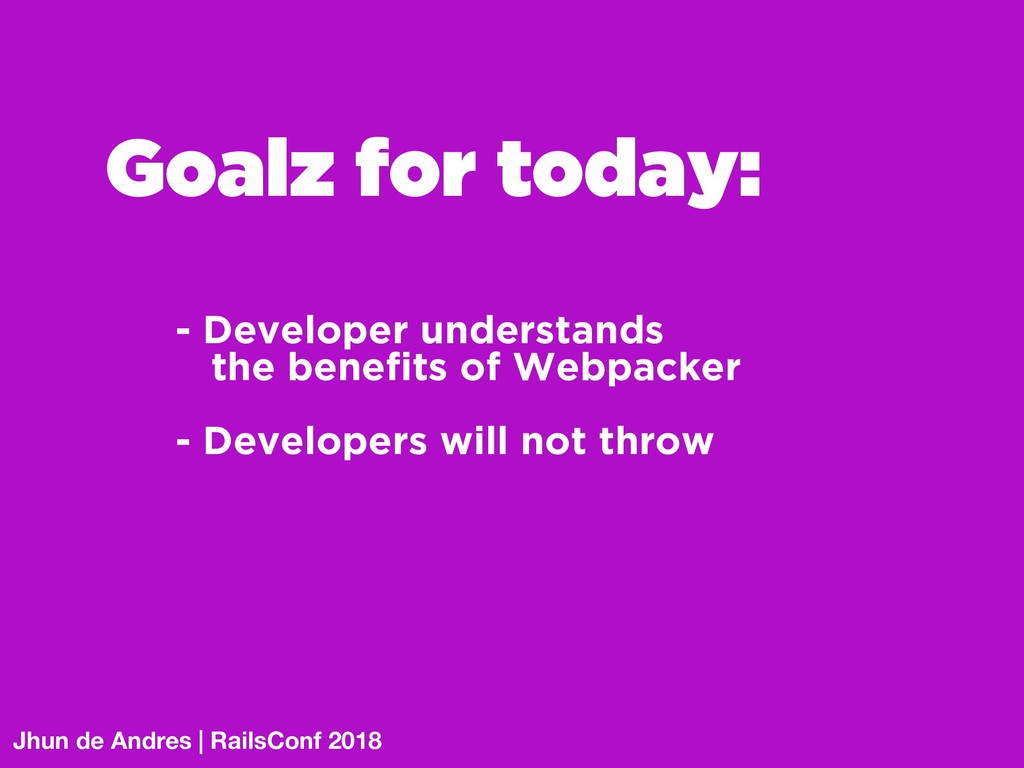 Goalz for today:

- Developer understands the benefits of Webpacker

- Developers will not throw

Jhun de Andres | RailsConf 2018